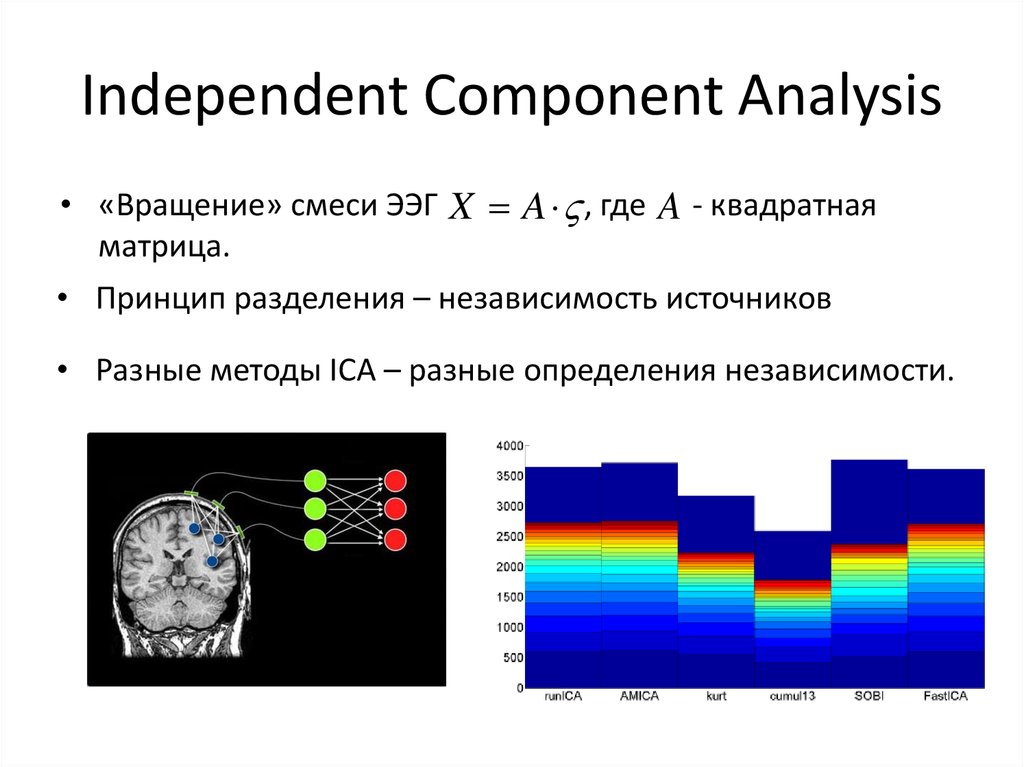 Independent Component Analysis

• «Вращение» смеси ЭЭГ $X = A \cdot \varsigma$, где $A$ - квадратная матрица.

• Принцип разделения – независимость источников

• Разные методы ICA – разные определения независимости.

4000
3500
3000
2500
2000
1500
1000
500
0
runICA AMICA kurt cumul13 SOBI FastICA